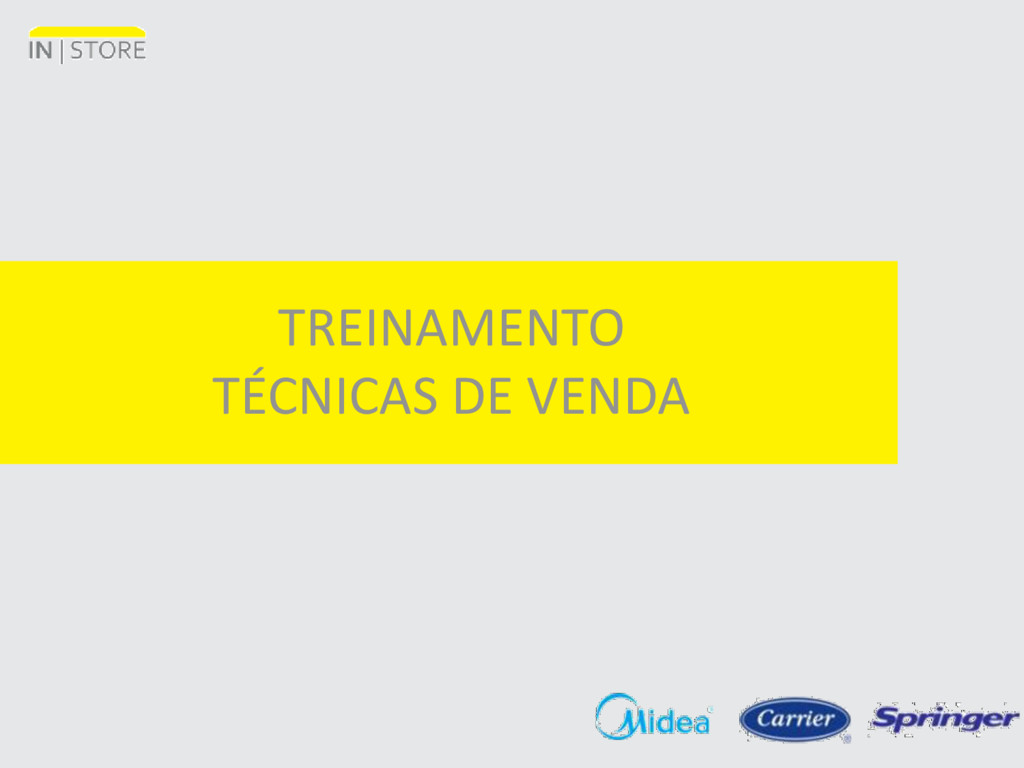 IN | STORE

TREINAMENTO
TÉCNICAS DE VENDA

Midea Carrier Springer